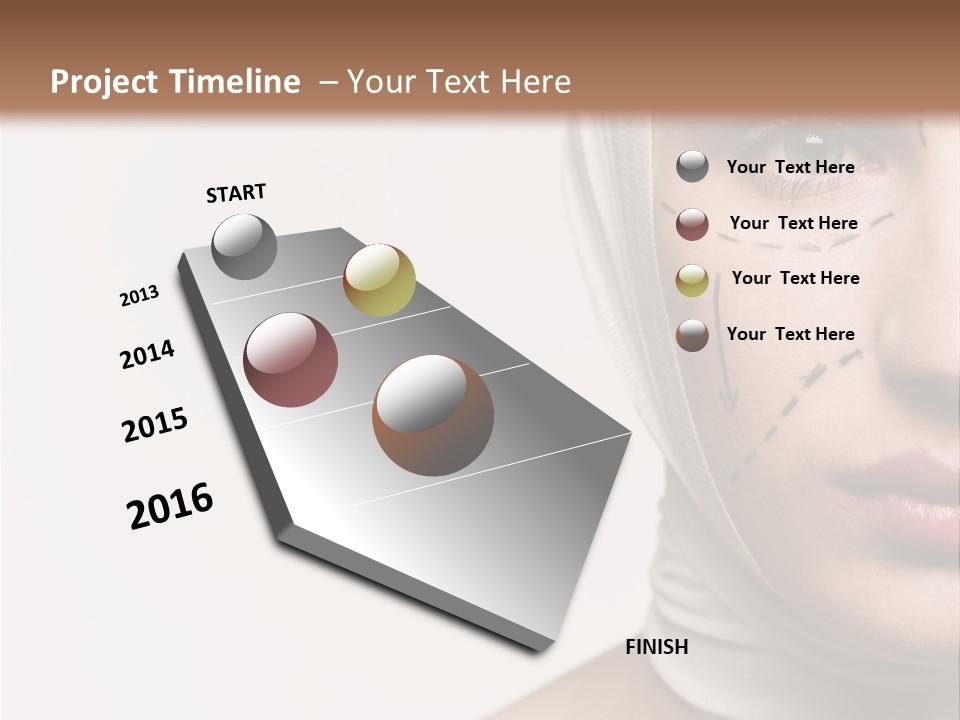 Project Timeline – Your Text Here

START

2013

2014

2015

2016

FINISH

Your Text Here

Your Text Here

Your Text Here

Your Text Here